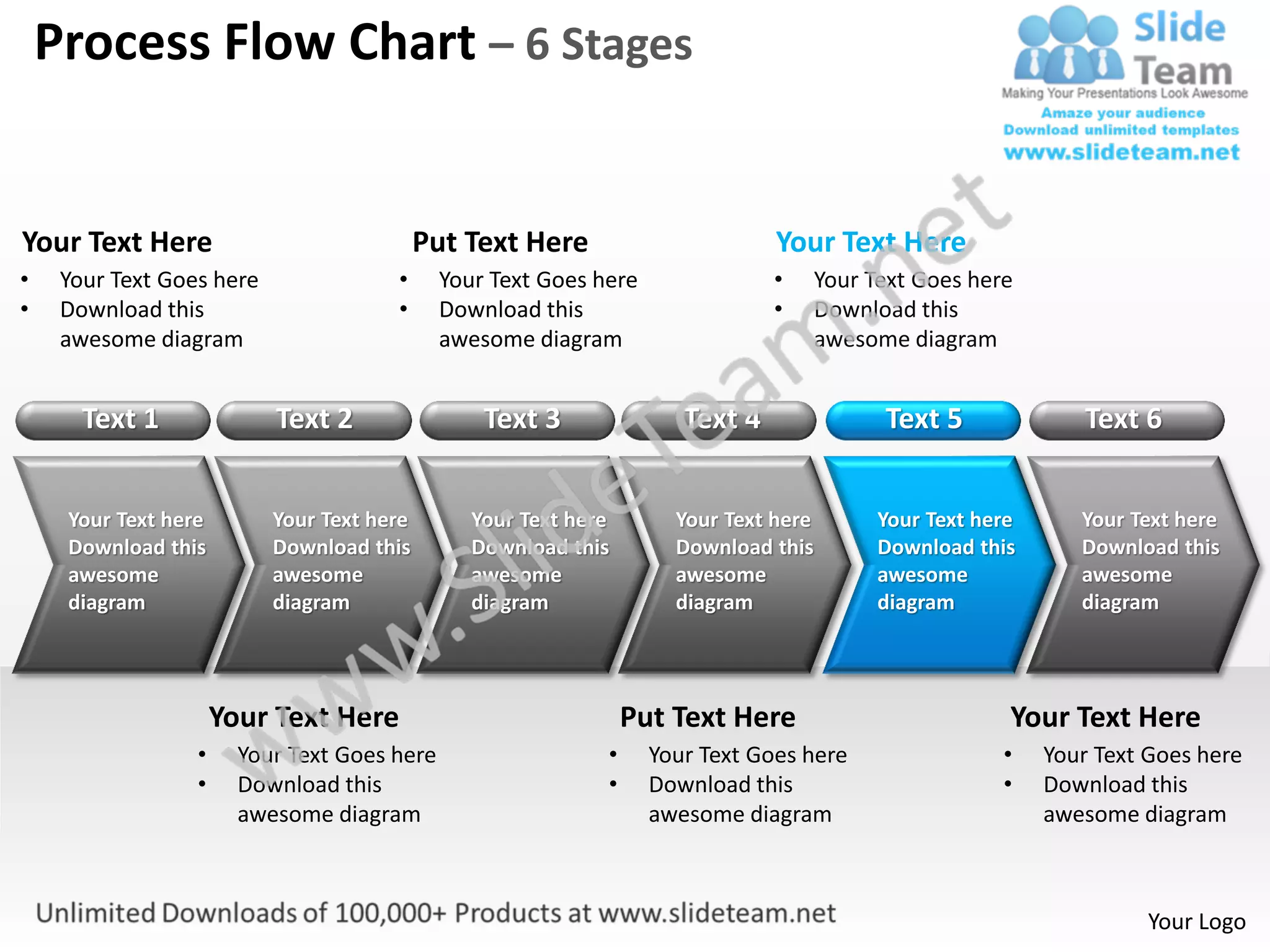 Process Flow Chart – 6 Stages

Slide Team
Making Your Presentations Look Awesome
Amaze your audience
Download unlimited templates
www.slideteam.net

Your Text Here
• Your Text Goes here
• Download this awesome diagram

Put Text Here
• Your Text Goes here
• Download this awesome diagram

Your Text Here
• Your Text Goes here
• Download this awesome diagram

Text 1
Text 2
Text 3
Text 4
Text 5
Text 6

Your Text here Download this awesome diagram

Your Text here Download this awesome diagram

Your Text here Download this awesome diagram

Your Text here Download this awesome diagram

Your Text here Download this awesome diagram

Your Text here Download this awesome diagram

www.SlideTeam.net

Your Text Here
• Your Text Goes here
• Download this awesome diagram

Put Text Here
• Your Text Goes here
• Download this awesome diagram

Your Text Here
• Your Text Goes here
• Download this awesome diagram

Unlimited Downloads of 100,000+ Products at www.slideteam.net

Your Logo